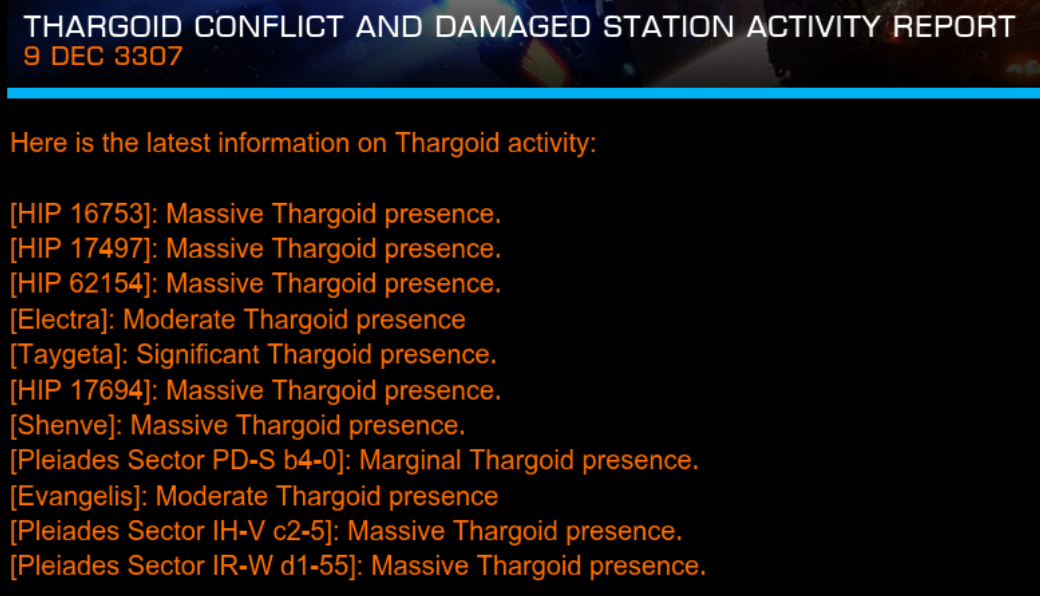 THARGOID CONFLICT AND DAMAGED STATION ACTIVITY REPORT
9 DEC 3307

Here is the latest information on Thargoid activity:

[HIP 16753]: Massive Thargoid presence.
[HIP 17497]: Massive Thargoid presence.
[HIP 62154]: Massive Thargoid presence.
[Electra]: Moderate Thargoid presence
[Taygeta]: Significant Thargoid presence.
[HIP 17694]: Massive Thargoid presence.
[Shenve]: Massive Thargoid presence.
[Pleiades Sector PD-S b4-0]: Marginal Thargoid presence.
[Evangelis]: Moderate Thargoid presence
[Pleiades Sector IH-V c2-5]: Massive Thargoid presence.
[Pleiades Sector IR-W d1-55]: Massive Thargoid presence.